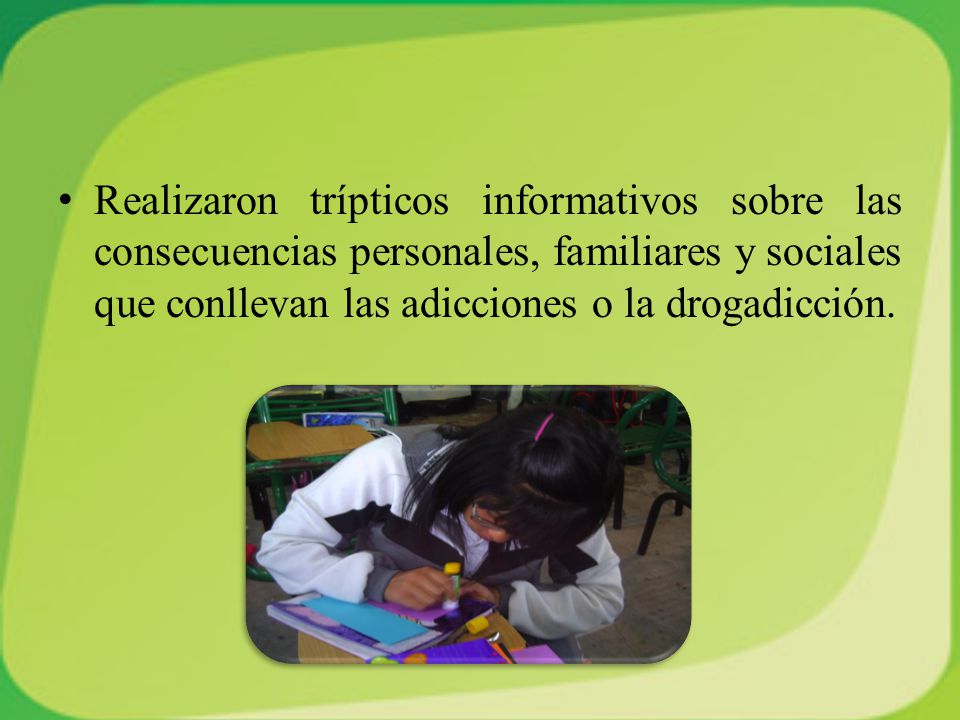 • Realizaron trípticos informativos sobre las consecuencias personales, familiares y sociales que conllevan las adicciones o la drogadicción.